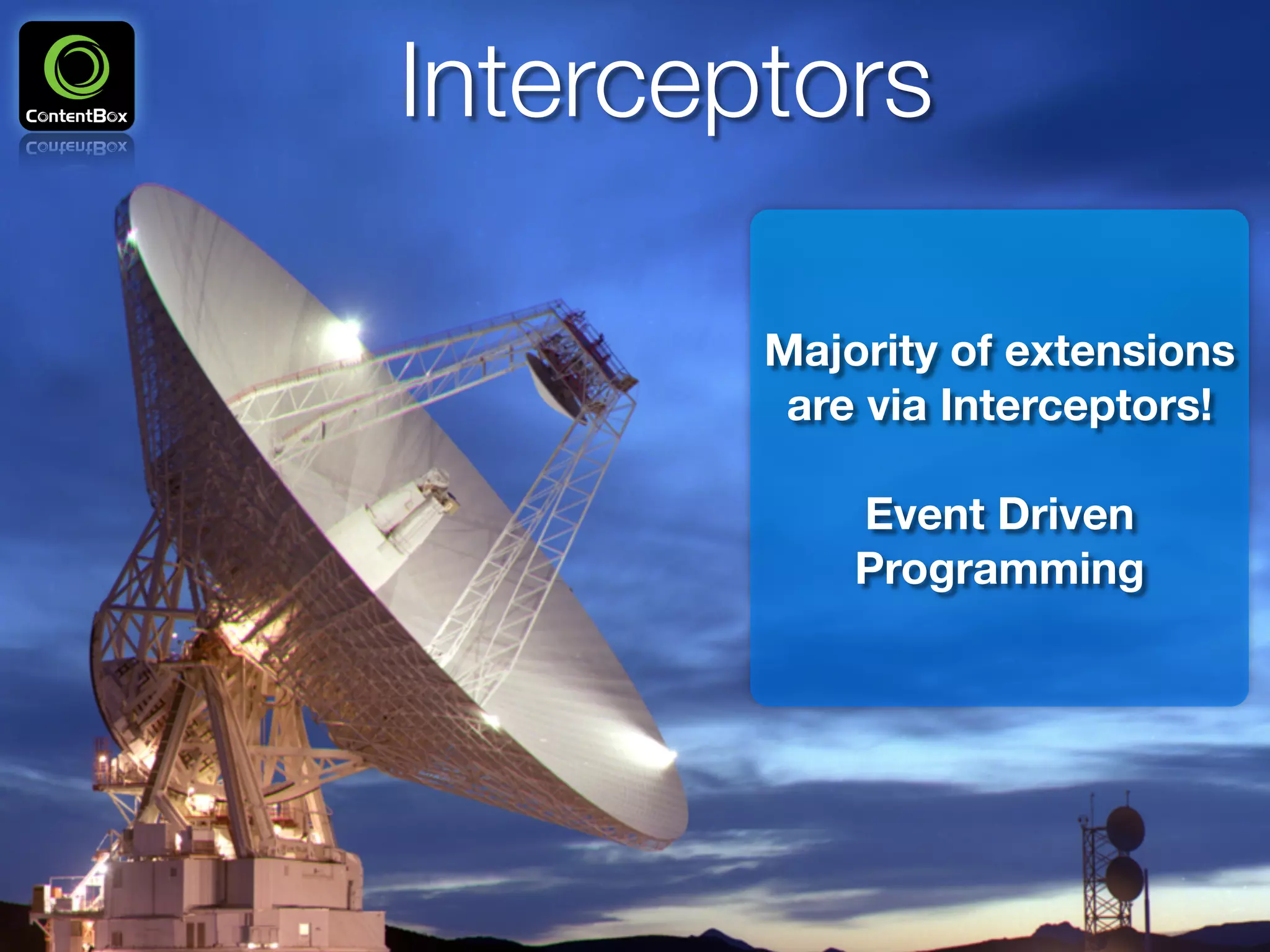 ContentBox

Interceptors

Majority of extensions are via Interceptors!

Event Driven Programming